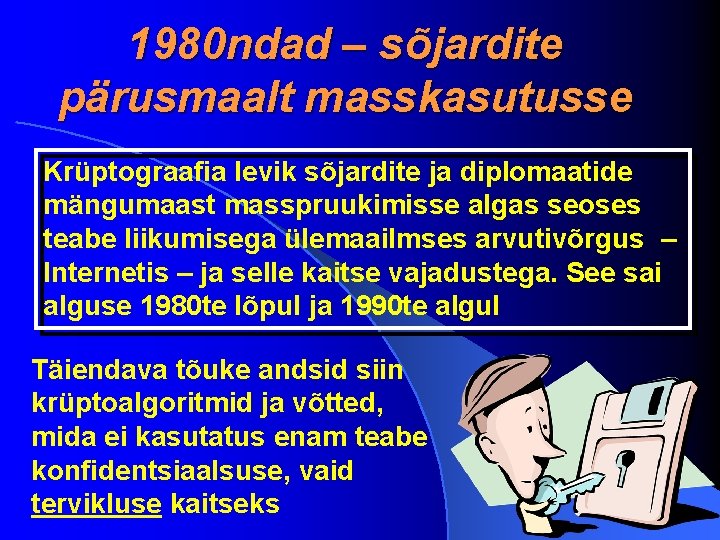 1980ndad – sõjardite pärusmaalt masskasutusse

Krüptograafia levik sõjardite ja diplomaatide mängumaast masspruukimisse algas seoses teabe liikumisega ülemaailmses arvutivõrgus – Internetis – ja selle kaitse vajadustega. See sai alguse 1980te lõpul ja 1990te algul

Täiendava tõuke andsid siin krüptoalgoritmid ja võtted, mida ei kasutatus enam teabe konfidentsiaalsuse, vaid tervikluse kaitseks